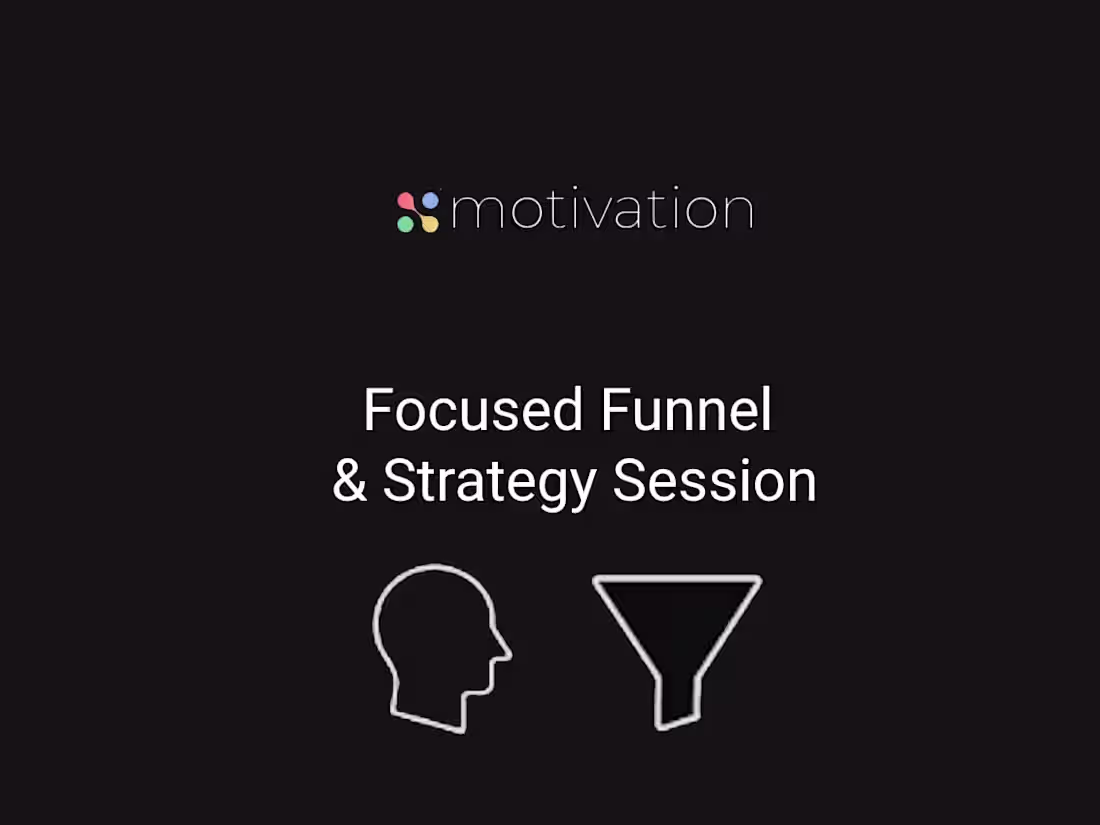 motivation

Focused Funnel
& Strategy Session